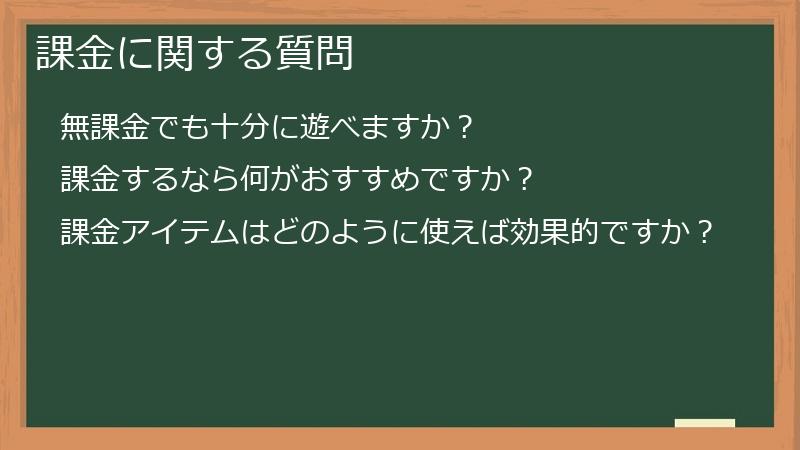 課金に関する質問

無課金でも十分に遊べますか？

課金するなら何がおすすめですか？

課金アイテムはどのように使えば効果的ですか？